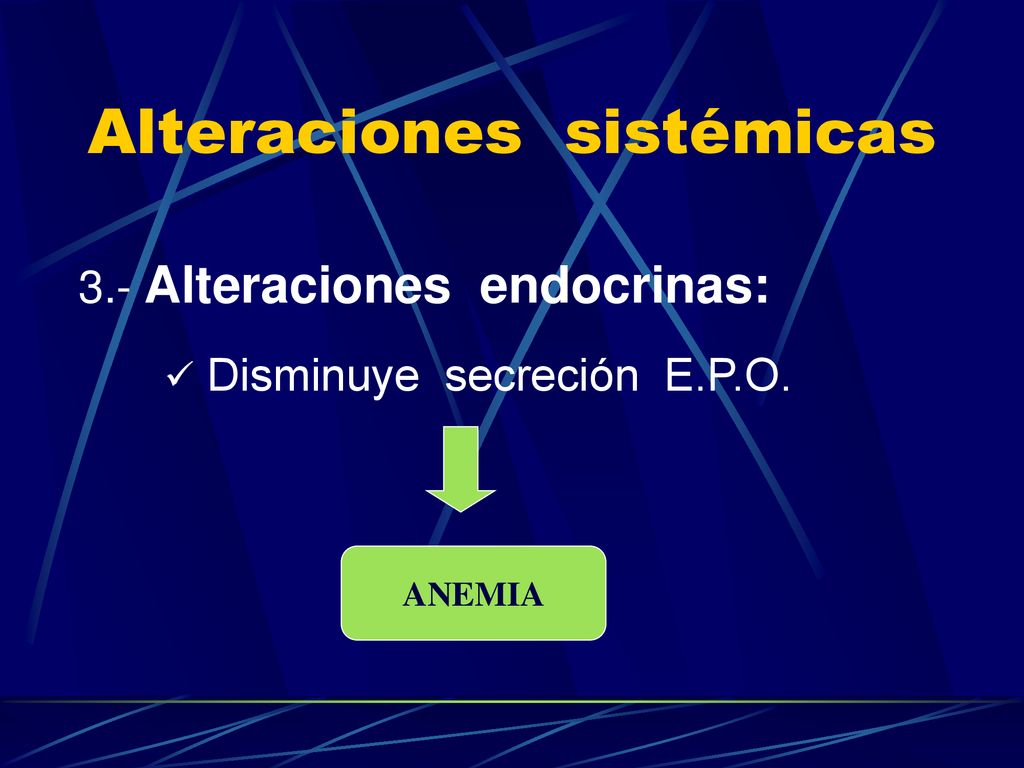 Alteraciones sistémicas

3.- Alteraciones endocrinas:

✓ Disminuye secreción E.P.O.

ANEMIA